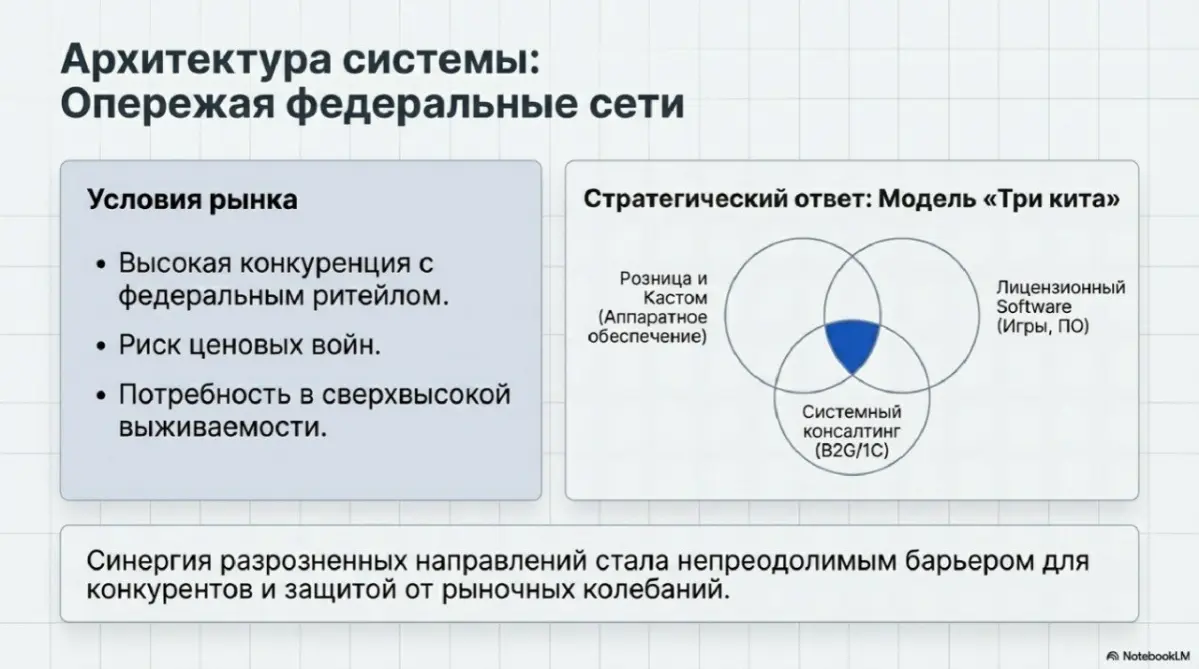 Архитектура системы:
Опережая федеральные сети

Условия рынка

• Высокая конкуренция с федеральным ритейлом.
• Риск ценовых войн.
• Потребность в сверхвысокой выживаемости.

Стратегический ответ: Модель «Три кита»

Розница и Кастом (Аппаратное обеспечение)

Лицензионный Software (Игры, ПО)

Системный консалтинг (B2G/1C)

Синергия разрозненных направлений стала непреодолимым барьером для конкурентов и защитой от рыночных колебаний.

NotebookLM